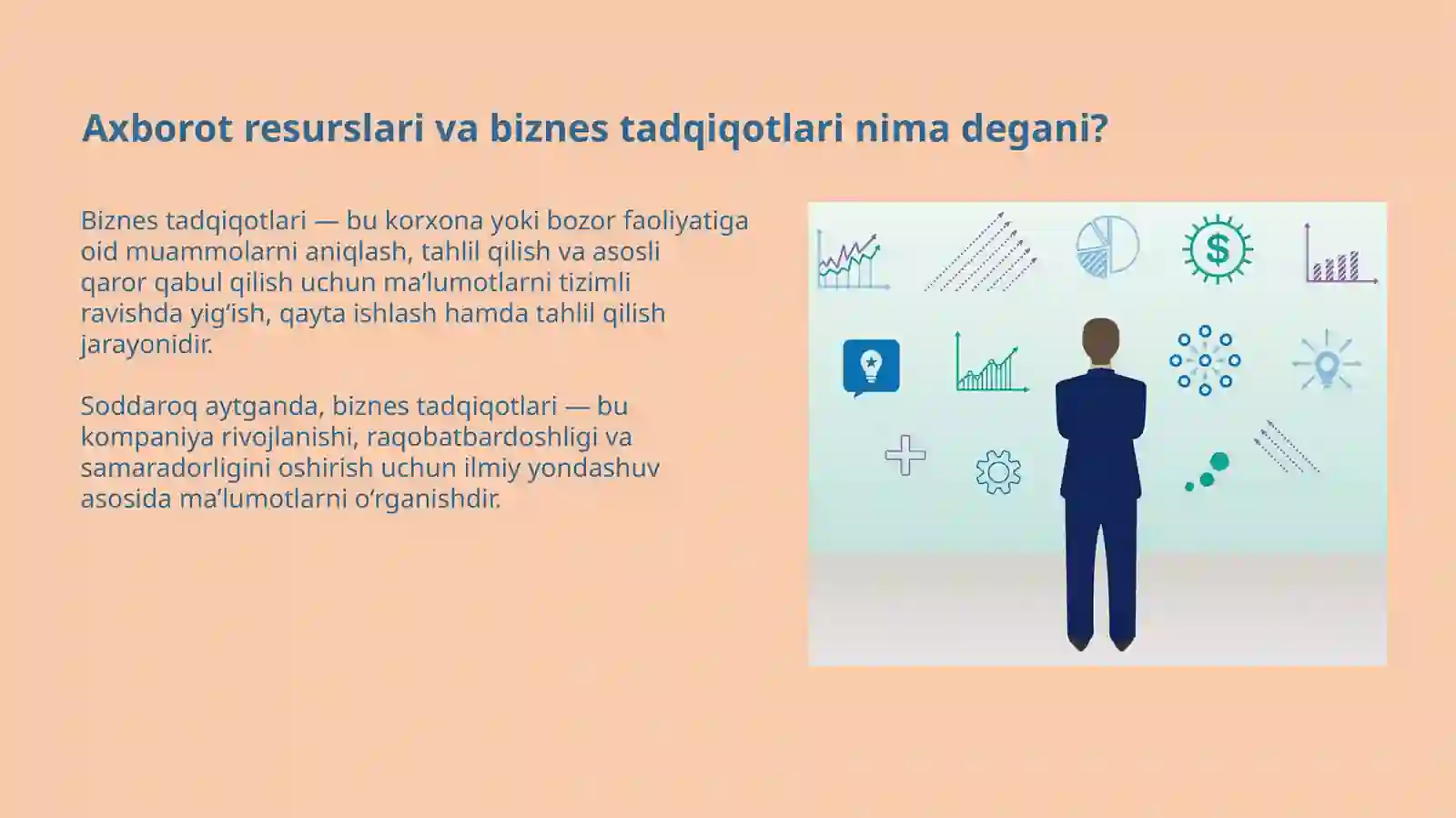 Axborot resurslari va biznes tadqiqotlari nima degani?

Biznes tadqiqotlari — bu korxona yoki bozor faoliyatiga oid muammolarni aniqlash, tahlil qilish va asosli qaror qabul qilish uchun ma’lumotlarni tizimli ravishda yig‘ish, qayta ishlash hamda tahlil qilish jarayonidir.

Soddaroq aytganda, biznes tadqiqotlari — bu kompaniya rivojlanishi, raqobatbardoshligi va samaradorligini oshirish uchun ilmiy yondashuv asosida ma’lumotlarni o‘rganishdir.

$